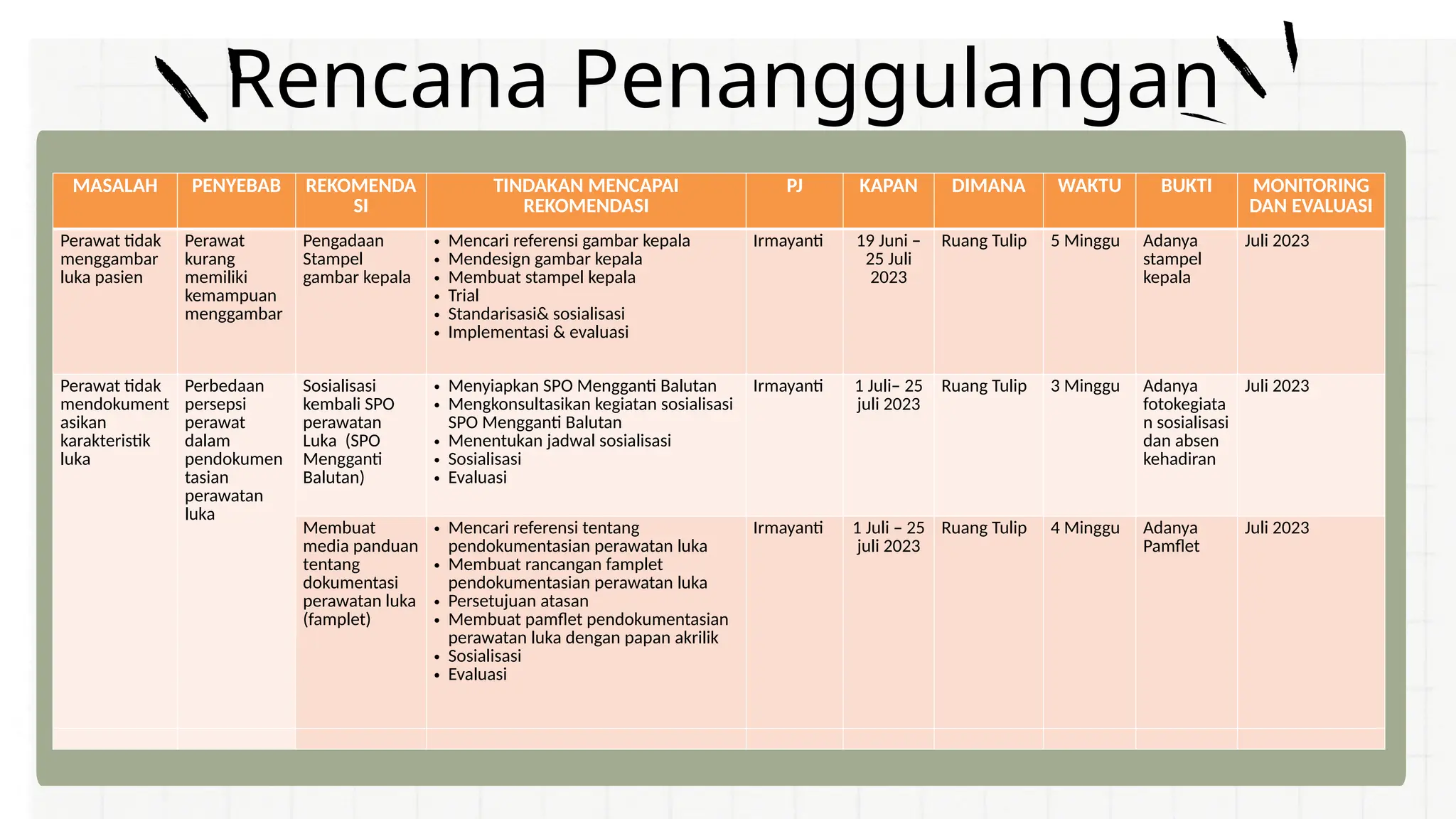 Rencana Penanggulangan

| MASALAH | PENYEBAB | REKOMENDASI | TINDAKAN MENCAPAI REKOMENDASI | PJ | KAPAN | DIMANA | WAKTU | BUKTI | MONITORING DAN EVALUASI |
|---|---|---|---|---|---|---|---|---|---|
| Perawat tidak menggambar luka pasien | Perawat kurang memiliki kemampuan menggambar | Pengadaan Stampel gambar kepala | • Mencari referensi gambar kepala • Mendesign gambar kepala • Membuat stampel kepala • Trial • Standarisasi& sosialisasi • Implementasi & evaluasi | Irmayanti | 19 Juni – 25 Juli 2023 | Ruang Tulip | 5 Minggu | Adanya stampel kepala | Juli 2023 |
| Perawat tidak mendokumentasikan karakteristik luka | Perbedaan persepsi perawat dalam pendokumentasian perawatan luka | Sosialisasi kembali SPO perawatan Luka (SPO Mengganti Balutan) | • Menyiapkan SPO Mengganti Balutan • Mengkonsultasikan kegiatan sosialisasi SPO Mengganti Balutan • Menentukan jadwal sosialisasi • Sosialisasi • Evaluasi | Irmayanti | 1 Juli– 25 juli 2023 | Ruang Tulip | 3 Minggu | Adanya fotokegiatan sosialisasi dan absen kehadiran | Juli 2023 |
| | | Membuat media panduan tentang dokumentasi perawatan luka (famplet) | • Mencari referensi tentang pendokumentasian perawatan luka • Membuat rancangan famplet pendokumentasian perawatan luka • Persetujuan atasan • Membuat pamflet pendokumentasian perawatan luka dengan papan akrilik • Sosialisasi • Evaluasi | Irmayanti | 1 Juli – 25 juli 2023 | Ruang Tulip | 4 Minggu | Adanya Pamflet | Juli 2023 |